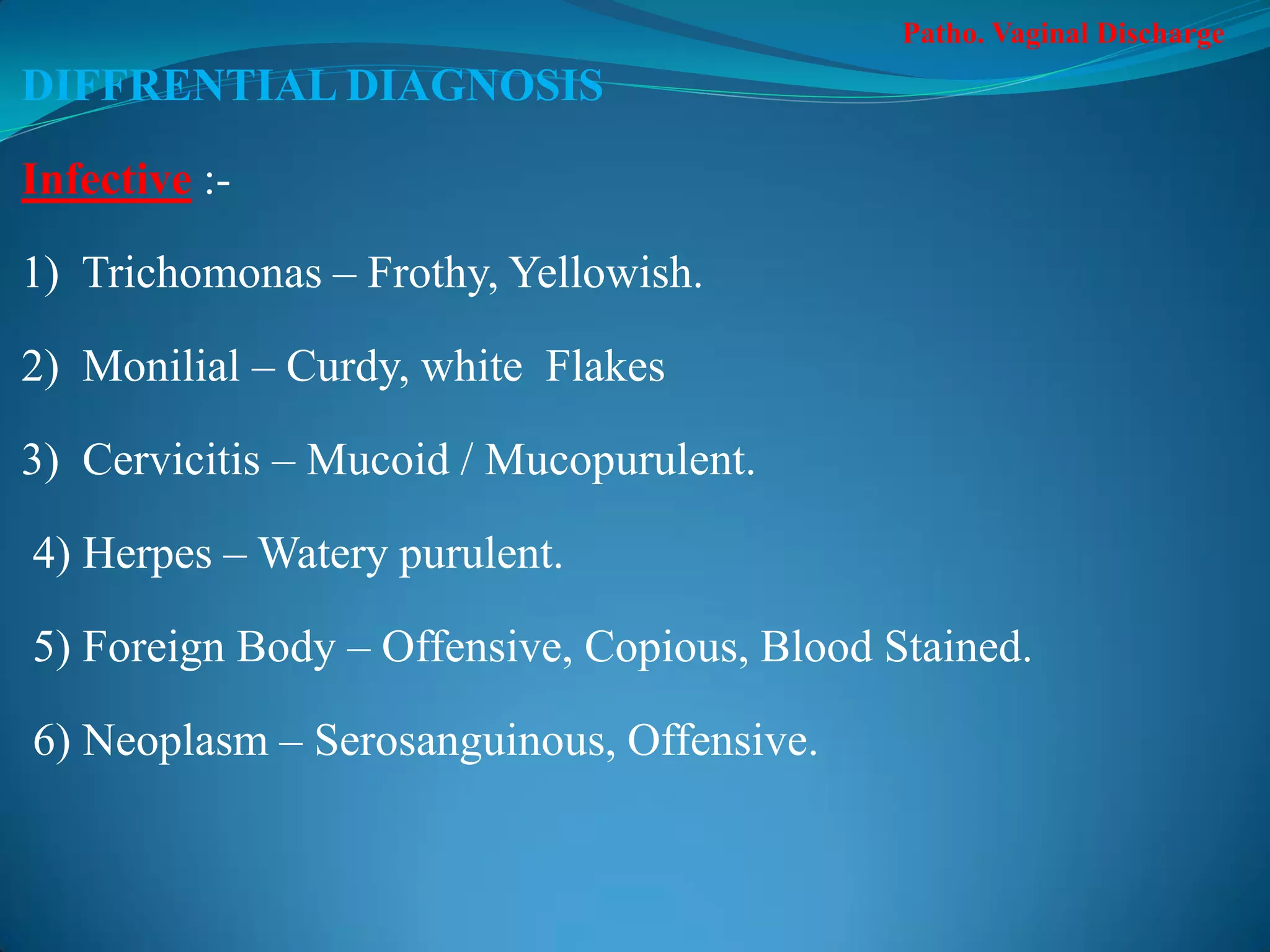 Patho. Vaginal Discharge

DIFFRENTIAL DIAGNOSIS

Infective :-

1) Trichomonas – Frothy, Yellowish.

2) Monilial – Curdy, white Flakes

3) Cervicitis – Mucoid / Mucopurulent.

4) Herpes – Watery purulent.

5) Foreign Body – Offensive, Copious, Blood Stained.

6) Neoplasm – Serosanguinous, Offensive.